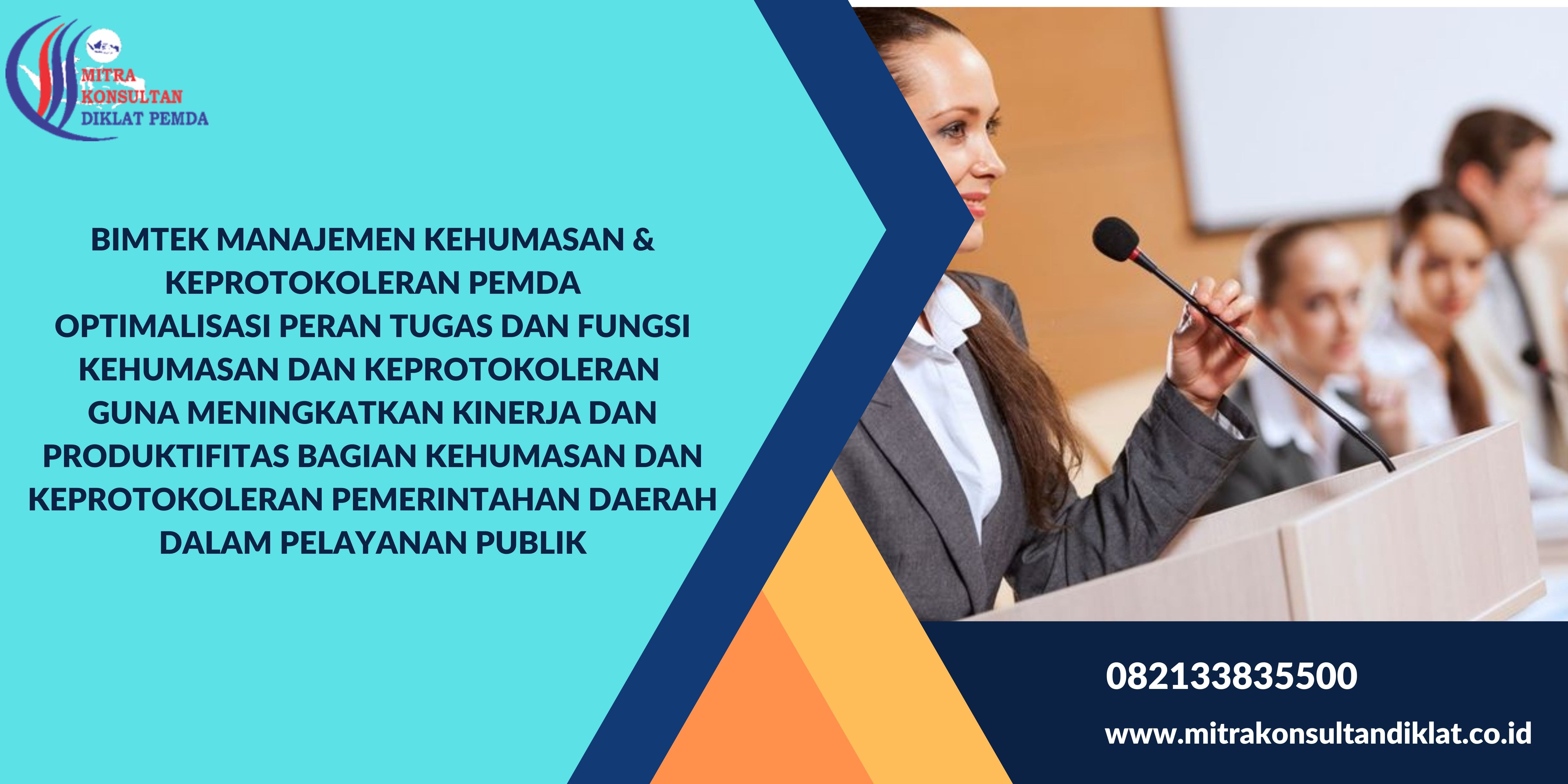 MITRA KONSULTAN DIKLAT PEMDA

BIMTEK MANAJEMEN KEHUMASAN & KEPROTOKOLERAN PEMDA OPTIMALISASI PERAN TUGAS DAN FUNGSI KEHUMASAN DAN KEPROTOKOLERAN GUNA MENINGKATKAN KINERJA DAN PRODUKTIFITAS BAGIAN KEHUMASAN DAN KEPROTOKOLERAN PEMERINTAHAN DAERAH DALAM PELAYANAN PUBLIK

082133835500

www.mitrakonsultandiklat.co.id